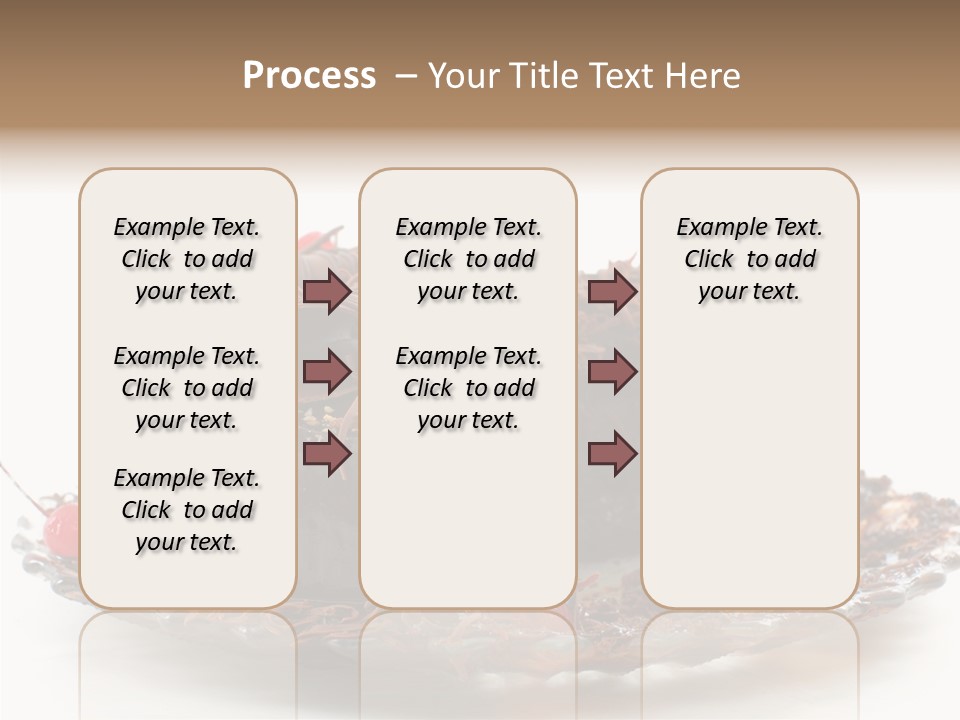 Process – Your Title Text Here

Example Text. Click to add your text.

Example Text. Click to add your text.

Example Text. Click to add your text.

Example Text. Click to add your text.

Example Text. Click to add your text.

Example Text. Click to add your text.